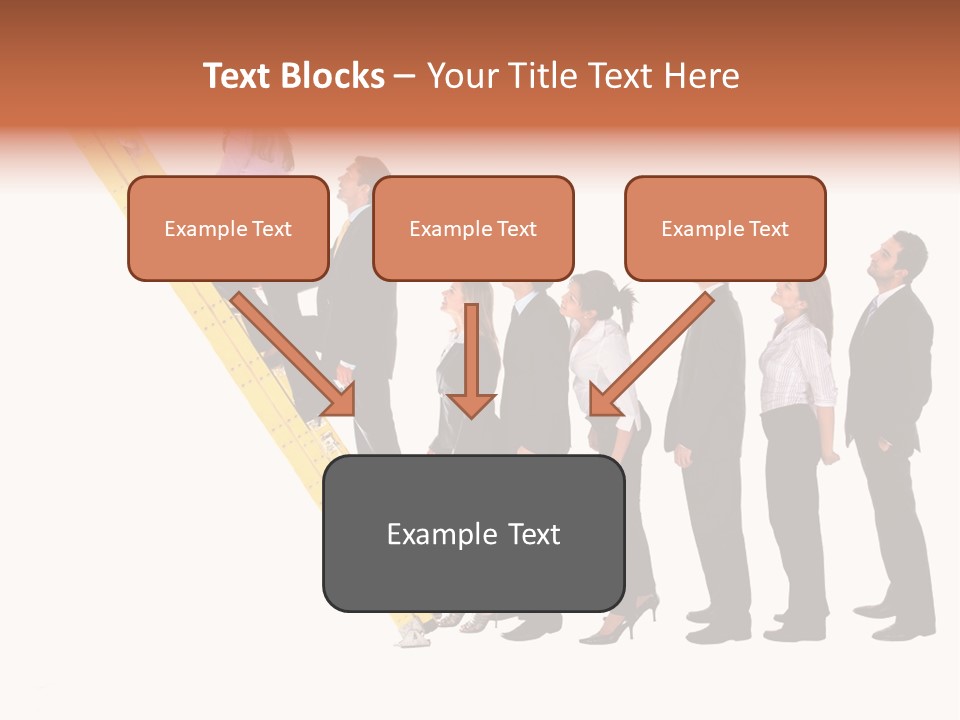 Text Blocks – Your Title Text Here

Example Text

Example Text

Example Text

Example Text